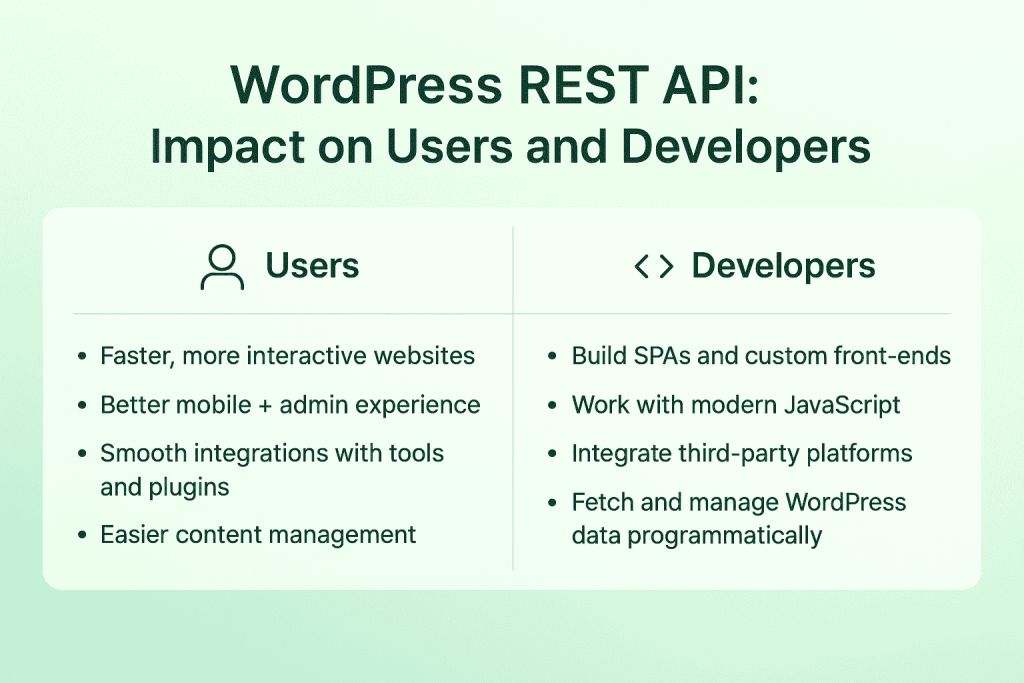 WordPress REST API: Impact on Users and Developers

Users

- Faster, more interactive websites
- Better mobile + admin experience
- Smooth integrations with tools and plugins
- Easier content management

<> Developers

- Build SPAs and custom front-ends
- Work with modern JavaScript
- Integrate third-party platforms
- Fetch and manage WordPress data programmatically